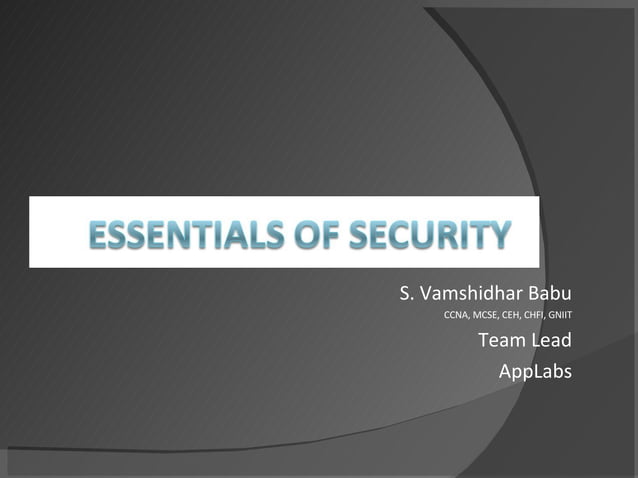 ESSENTIALS OF SECURITY

S. Vamshidhar Babu
CCNA, MCSE, CEH, CHFI, GNIIT
Team Lead
AppLabs